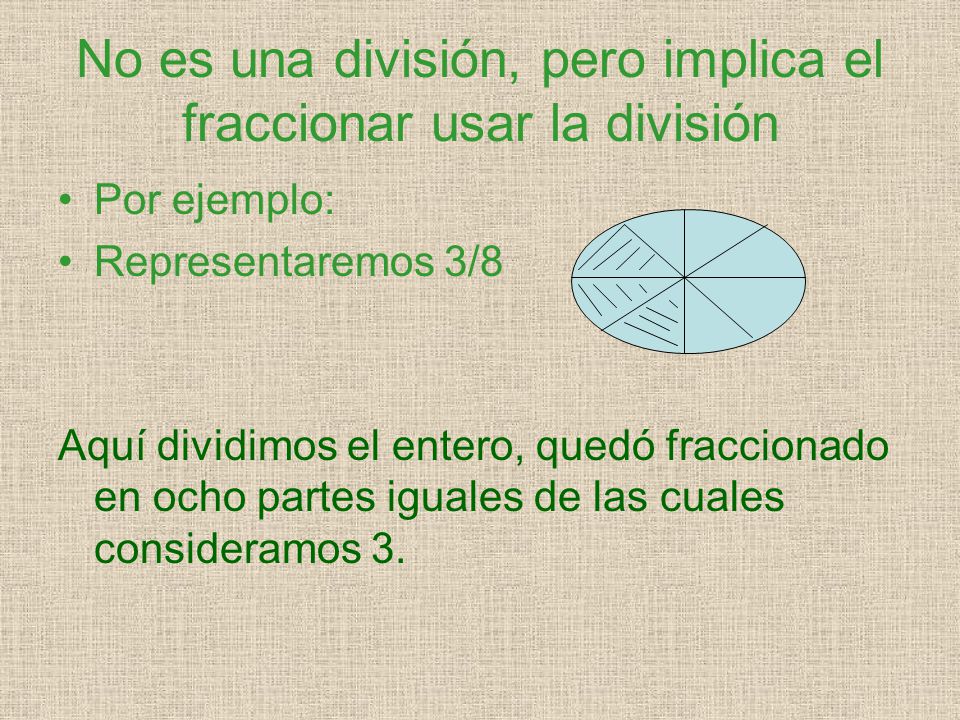 No es una división, pero implica el fraccionar usar la división

• Por ejemplo:
• Representaremos 3/8

Aquí dividimos el entero, quedó fraccionado en ocho partes iguales de las cuales consideramos 3.